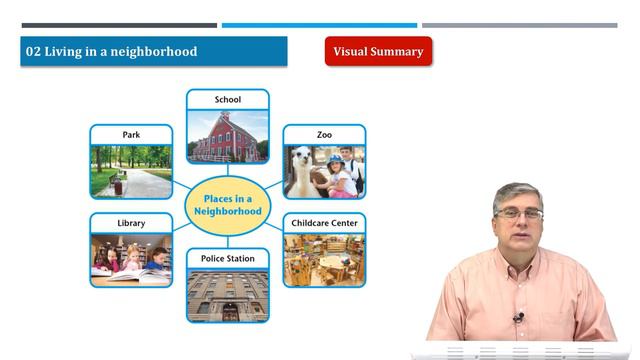 02 Living in a neighborhood

Visual Summary

School

Park

Zoo

Places in a Neighborhood

Library

Childcare Center

Police Station